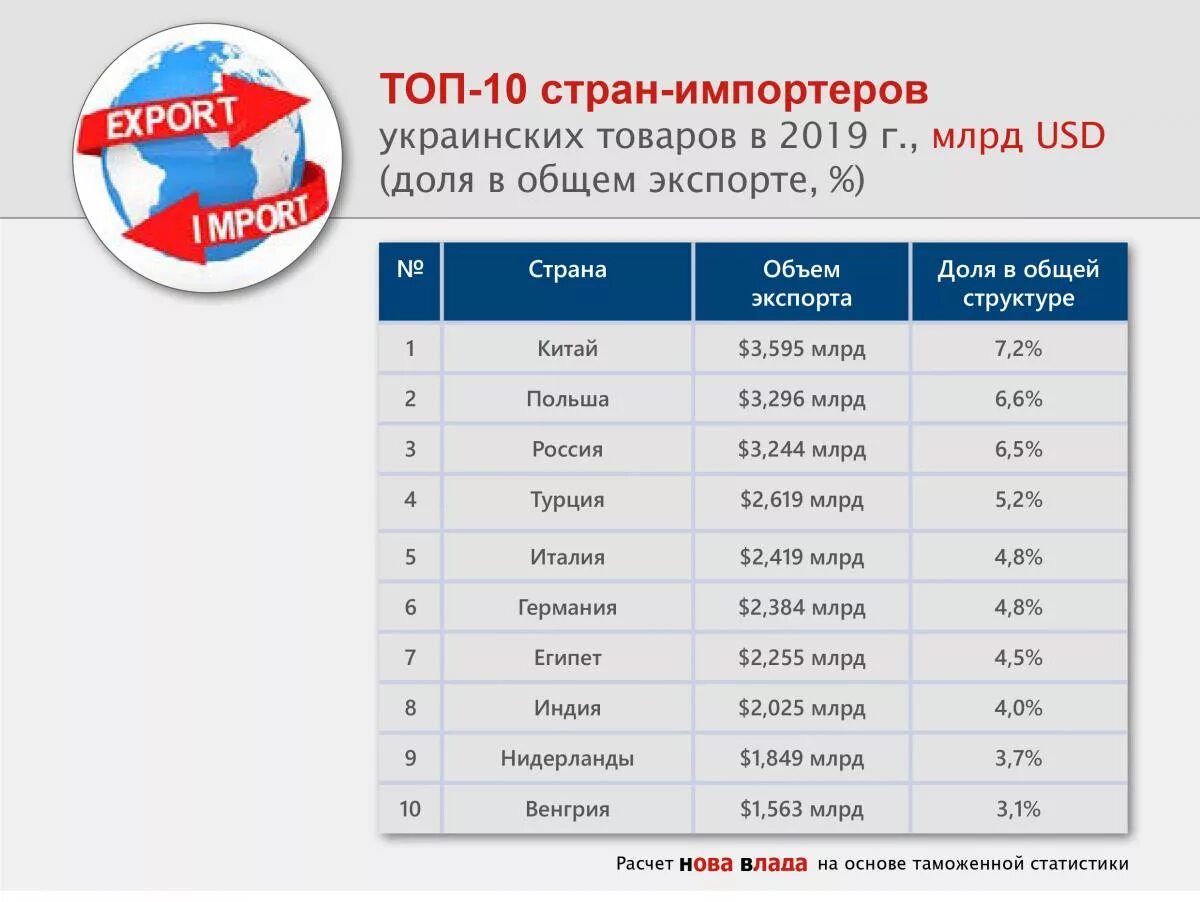 EXPORT
IMPORT

ТОП-10 стран-импортеров
украинских товаров в 2019 г., млрд USD
(доля в общем экспорте, %)

| № | Страна | Объем экспорта | Доля в общей структуре |
|---|---|---|---|
| 1 | Китай | \$3,595 млрд | 7,2% |
| 2 | Польша | \$3,296 млрд | 6,6% |
| 3 | Россия | \$3,244 млрд | 6,5% |
| 4 | Турция | \$2,619 млрд | 5,2% |
| 5 | Италия | \$2,419 млрд | 4,8% |
| 6 | Германия | \$2,384 млрд | 4,8% |
| 7 | Египет | \$2,255 млрд | 4,5% |
| 8 | Индия | \$2,025 млрд | 4,0% |
| 9 | Нидерланды | \$1,849 млрд | 3,7% |
| 10 | Венгрия | \$1,563 млрд | 3,1% |

Расчет нова влада на основе таможенной статистики